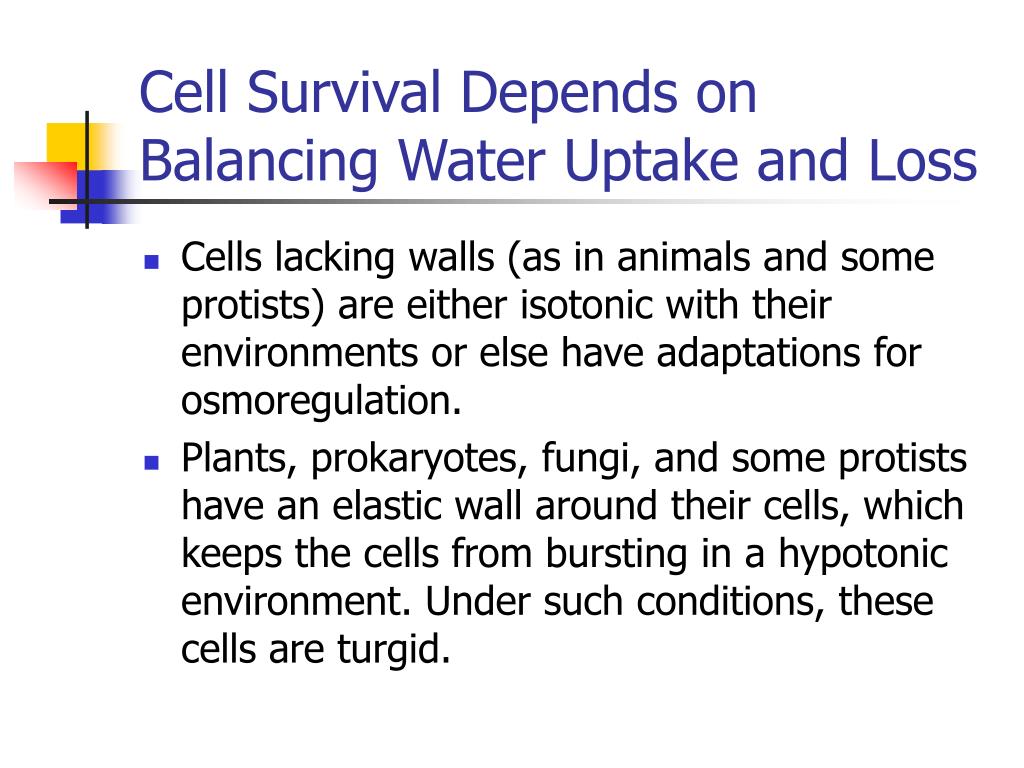 Cell Survival Depends on Balancing Water Uptake and Loss

- Cells lacking walls (as in animals and some protists) are either isotonic with their environments or else have adaptations for osmoregulation.
- Plants, prokaryotes, fungi, and some protists have an elastic wall around their cells, which keeps the cells from bursting in a hypotonic environment. Under such conditions, these cells are turgid.